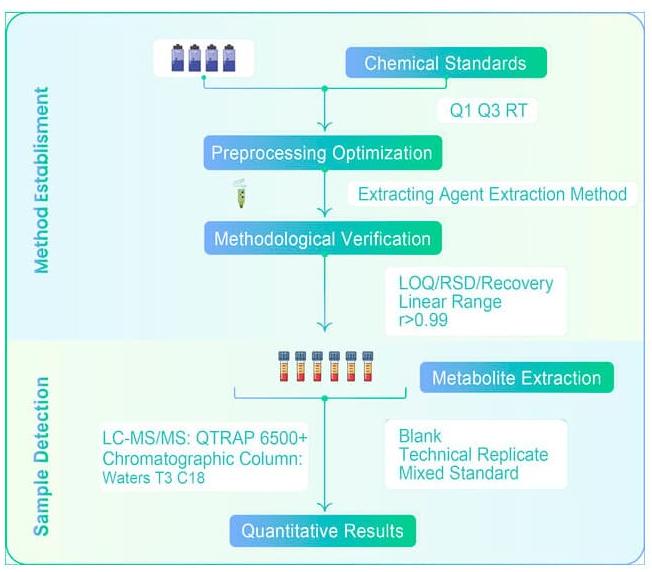 Method Establisment

Chemical Standards

Q1 Q3 RT

Preprocessing Optimization

Extracting Agent Extraction Method

Methodological Verification

LOQ/RSD/Recovery
Linear Range
r>0.99

Sample Detection

Metabolite Extraction

LC-MS/MS: QTRAP 6500+
Chromatographic Column:
Waters T3 C18

Blank
Technical Replicate
Mixed Standard

Quantitative Results